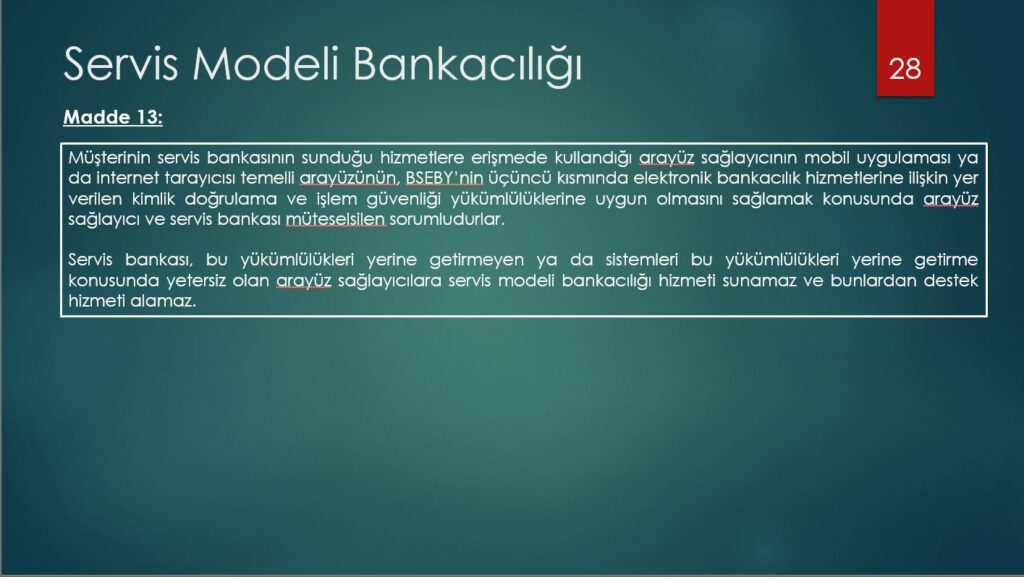 Servis Modeli Bankacılığı

28

Madde 13:

Müşterinin servis bankasının sunduğu hizmetlere erişmede kullandığı arayüz sağlayıcının mobil uygulaması ya da internet tarayıcısı temelli arayüzünün, BSEBY'nin üçüncü kısmında elektronik bankacılık hizmetlerine ilişkin yer verilen kimlik doğrulama ve işlem güvenliği yükümlülüklerine uygun olmasını sağlamak konusunda arayüz sağlayıcı ve servis bankası müteselsilen sorumludurlar.

Servis bankası, bu yükümlülükleri yerine getirmeyen ya da sistemleri bu yükümlülükleri yerine getirme konusunda yetersiz olan arayüz sağlayıcılara servis modeli bankacılığı hizmeti sunamaz ve bunlardan destek hizmeti alamaz.